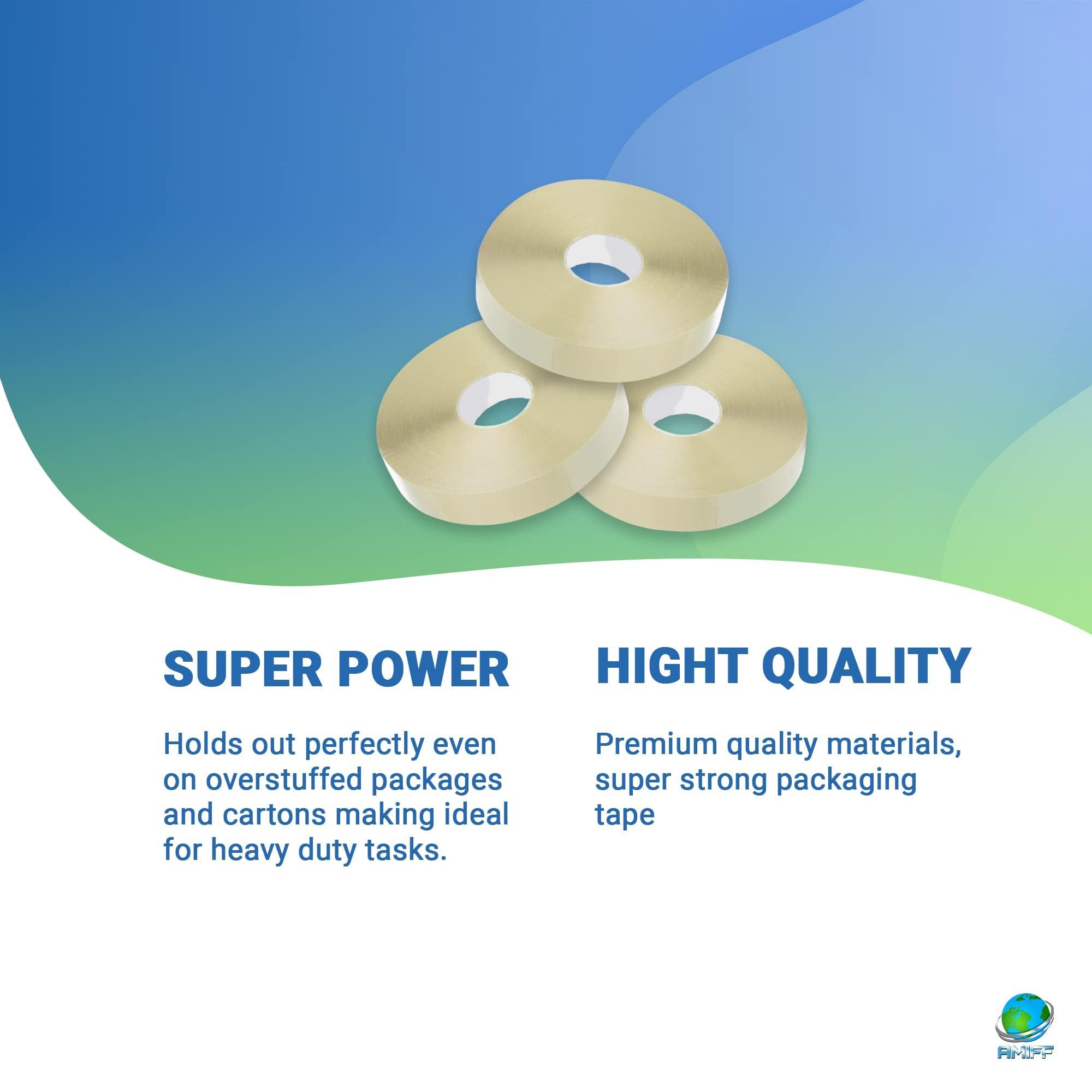 SUPER POWER

Holds out perfectly even on overstuffed packages and cartons making ideal for heavy duty tasks.

HIGHT QUALITY

Premium quality materials, super strong packaging tape

AMIFF